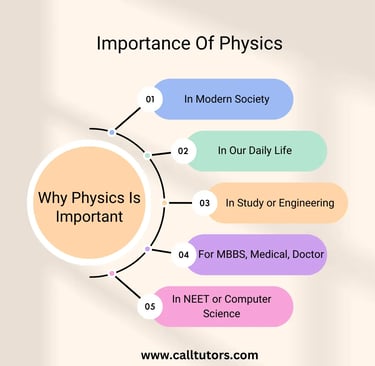 Importance Of Physics

Why Physics Is Important

01 In Modern Society

02 In Our Daily Life

03 In Study or Engineering

04 For MBBS, Medical, Doctor

05 In NEET or Computer Science

www.calltutors.com